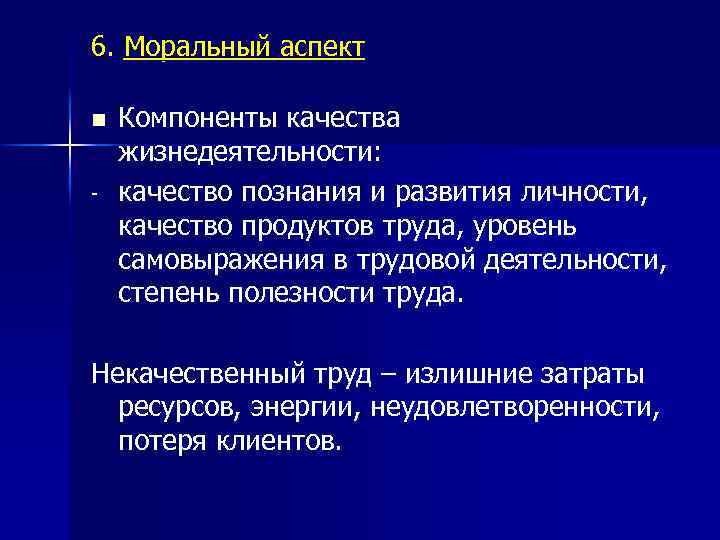 6. Моральный аспект

■ Компоненты качества жизнедеятельности:

- качество познания и развития личности, качество продуктов труда, уровень самовыражения в трудовой деятельности, степень полезности труда.

Некачественный труд – излишние затраты ресурсов, энергии, неудовлетворенности, потеря клиентов.